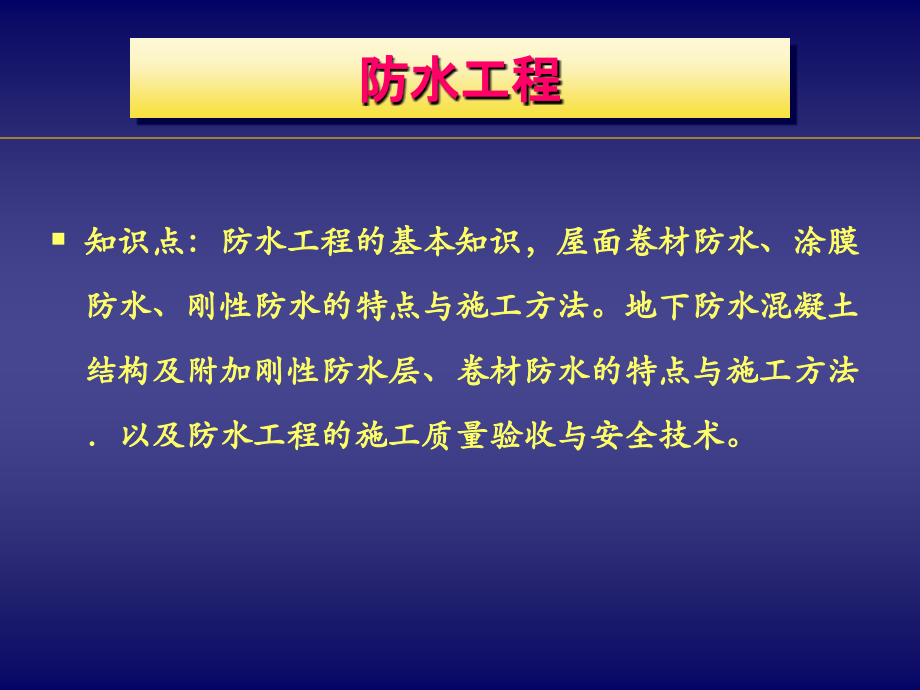 防水工程

▪ 知识点：防水工程的基本知识，屋面卷材防水、涂膜防水、刚性防水的特点与施工方法。地下防水混凝土结构及附加刚性防水层、卷材防水的特点与施工方法．以及防水工程的施工质量验收与安全技术。